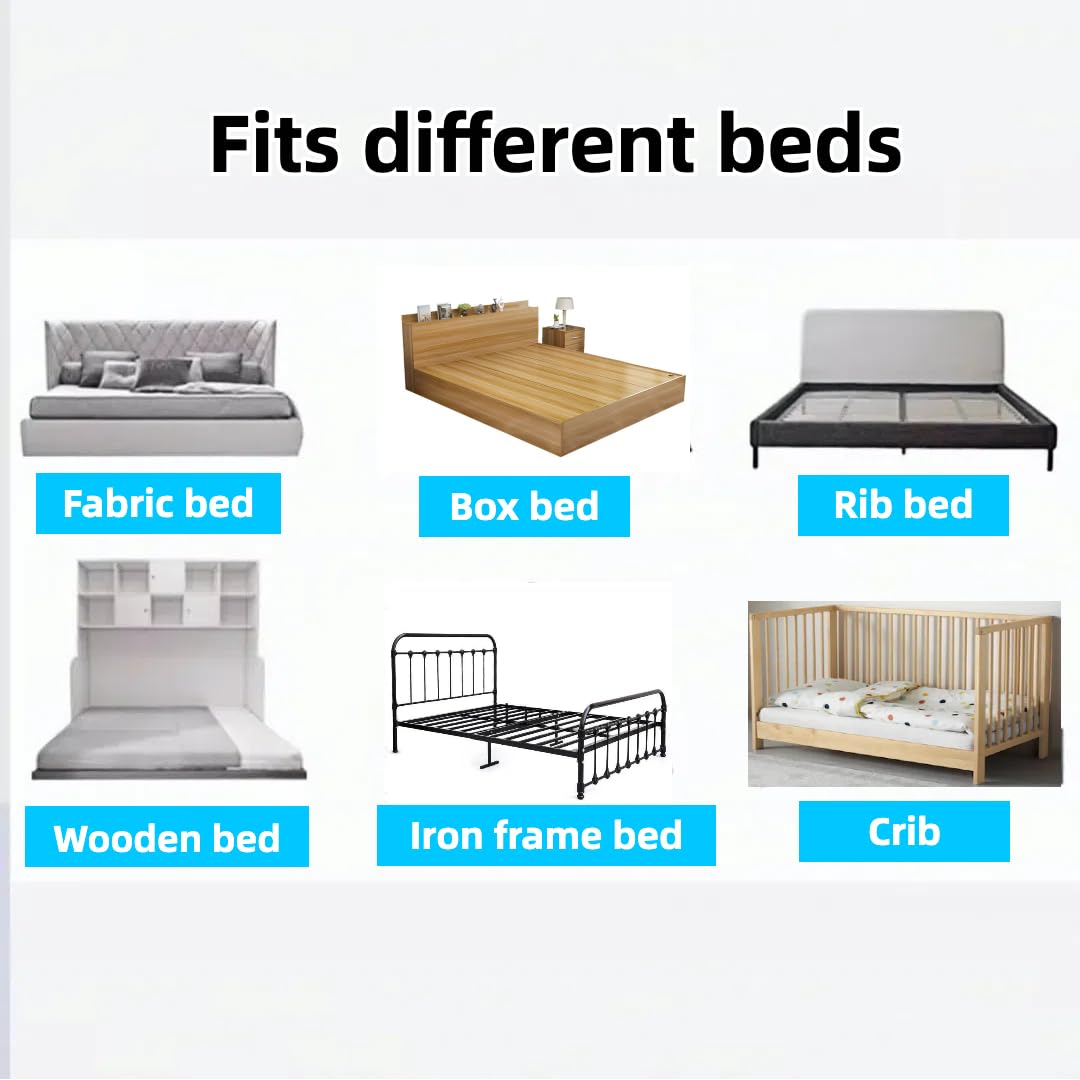 Fits different beds

Fabric bed

Box bed

Rib bed

Wooden bed

Iron frame bed

Crib